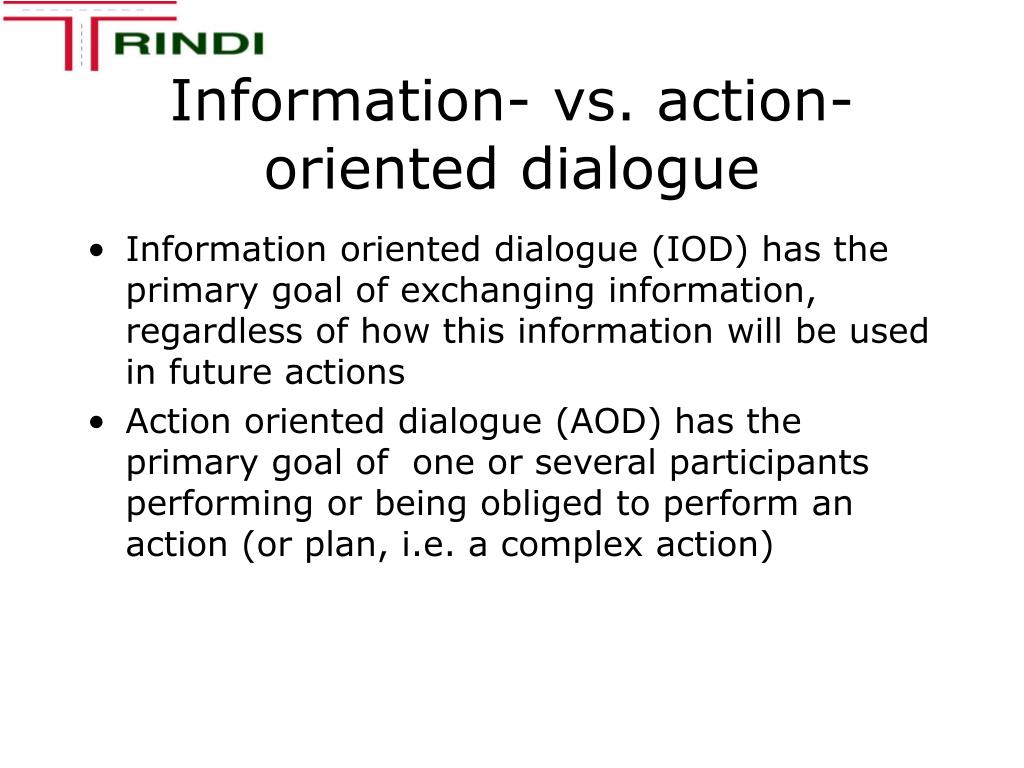 TRINDI

Information- vs. action-oriented dialogue

• Information oriented dialogue (IOD) has the primary goal of exchanging information, regardless of how this information will be used in future actions
• Action oriented dialogue (AOD) has the primary goal of one or several participants performing or being obliged to perform an action (or plan, i.e. a complex action)